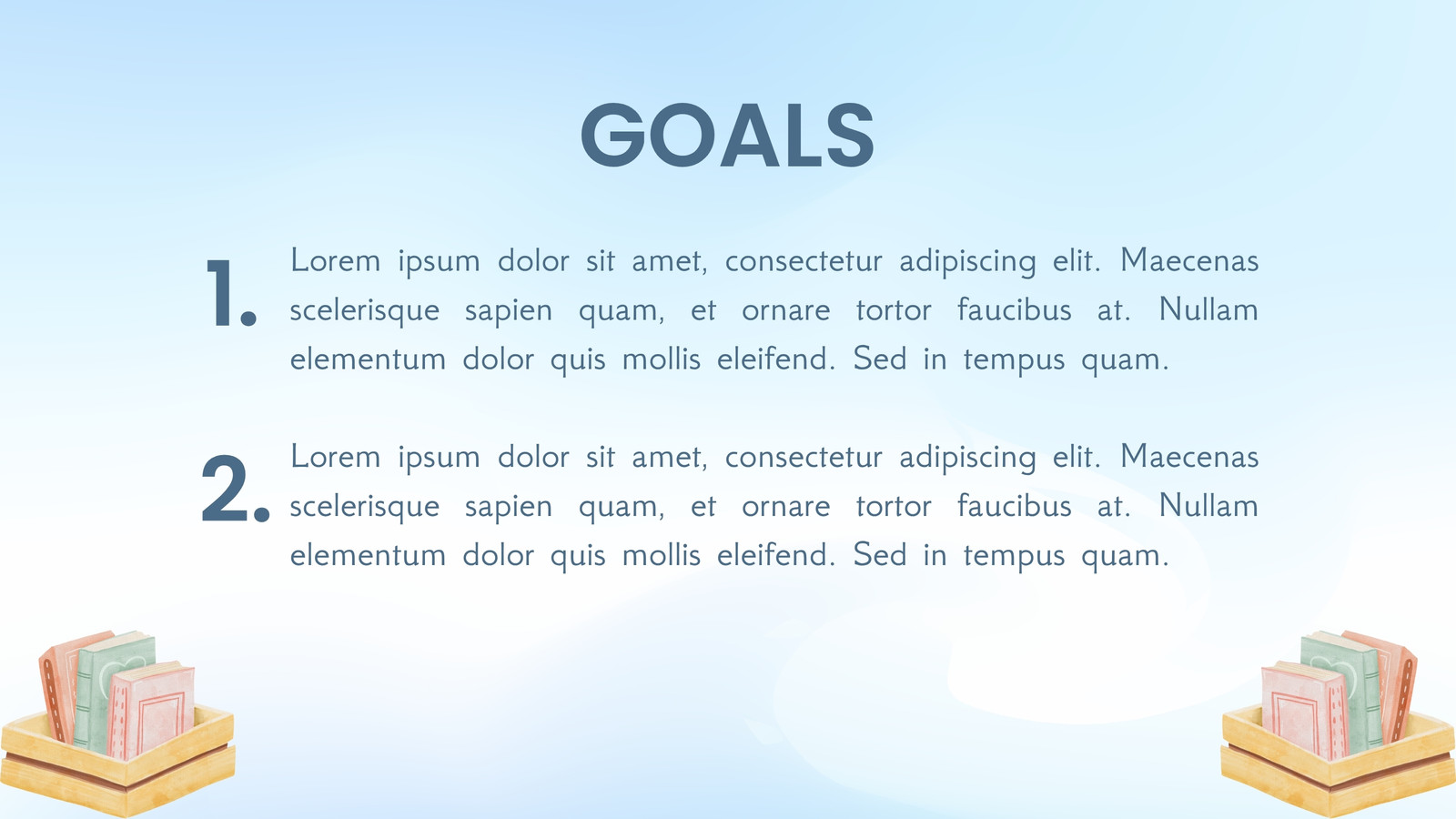 GOALS

1. Lorem ipsum dolor sit amet, consectetur adipiscing elit. Maecenas scelerisque sapien quam, et ornare tortor faucibus at. Nullam elementum dolor quis mollis eleifend. Sed in tempus quam.

2. Lorem ipsum dolor sit amet, consectetur adipiscing elit. Maecenas scelerisque sapien quam, et ornare tortor faucibus at. Nullam elementum dolor quis mollis eleifend. Sed in tempus quam.